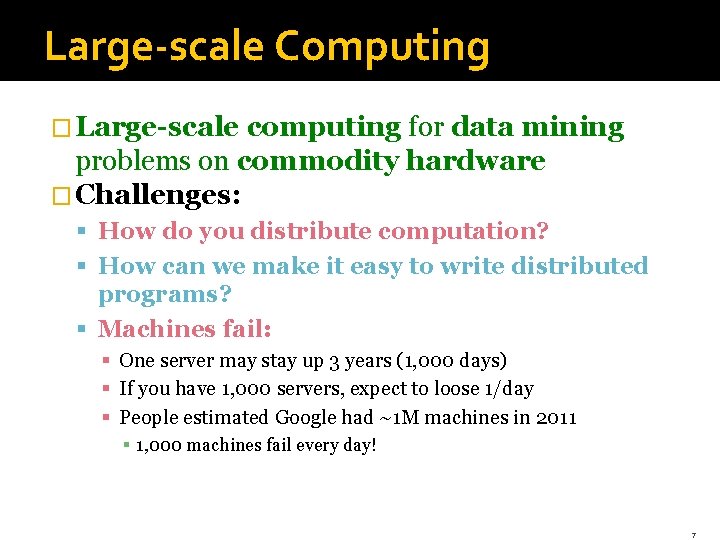 Large-scale Computing

Large-scale computing for data mining problems on commodity hardware

Challenges:

How do you distribute computation?

How can we make it easy to write distributed programs?

Machines fail:

One server may stay up 3 years (1,000 days)

If you have 1,000 servers, expect to loose 1/day

People estimated Google had ~1M machines in 2011

1,000 machines fail every day!

7